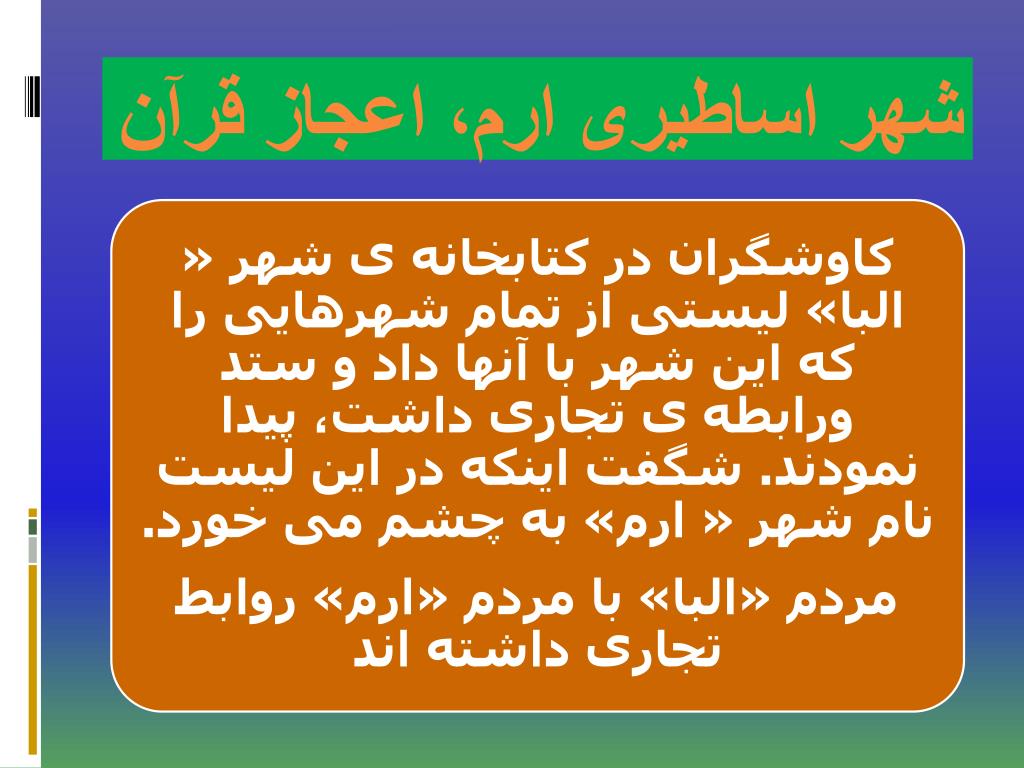 شهر اساطیری ارم، اعجاز قرآن

کاوشگران در کتابخانه ی شهر « البا» لیستی از تمام شهرهایی را که این شهر با آنها داد و ستد ورابطه ی تجاری داشت، پیدا نمودند. شگفت اینکه در این لیست نام شهر « ارم» به چشم می خورد.

مردم «البا» با مردم «ارم» روابط تجاری داشته اند